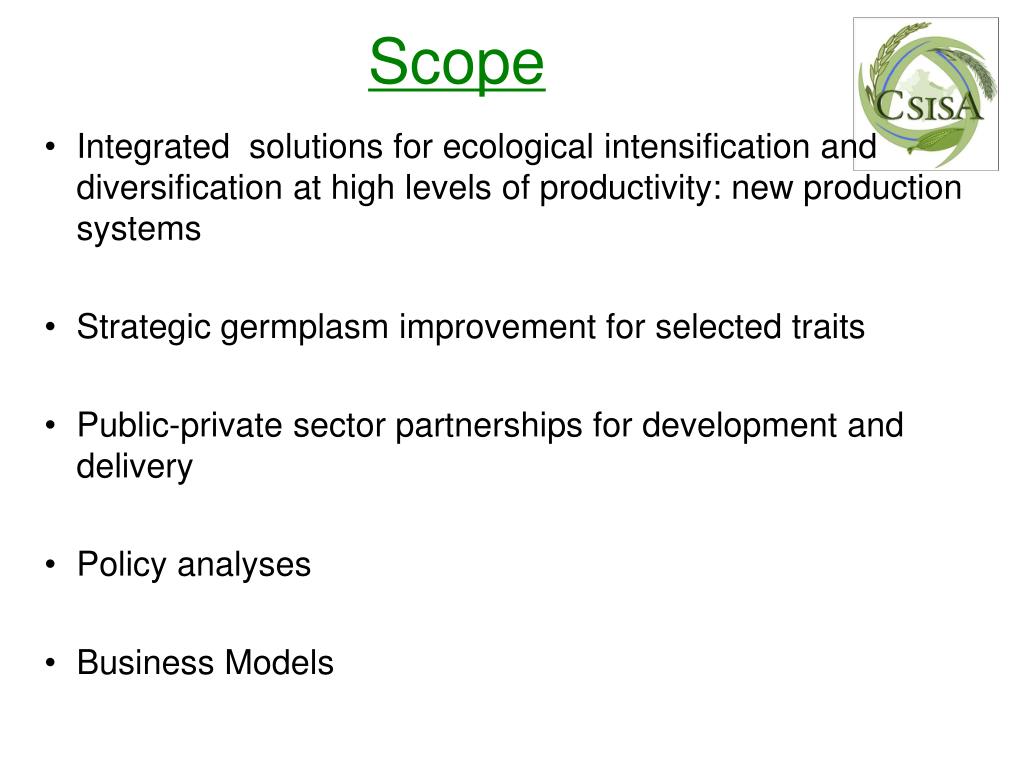 Scope

CSISA

• Integrated solutions for ecological intensification and diversification at high levels of productivity: new production systems

• Strategic germplasm improvement for selected traits

• Public-private sector partnerships for development and delivery

• Policy analyses

• Business Models